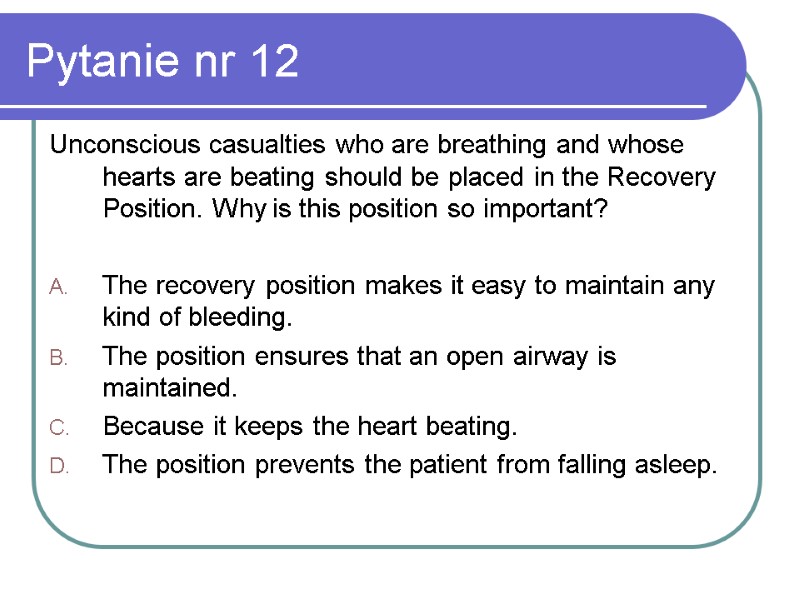 Pytanie nr 12

Unconscious casualties who are breathing and whose hearts are beating should be placed in the Recovery Position. Why is this position so important?

A. The recovery position makes it easy to maintain any kind of bleeding.
B. The position ensures that an open airway is maintained.
C. Because it keeps the heart beating.
D. The position prevents the patient from falling asleep.